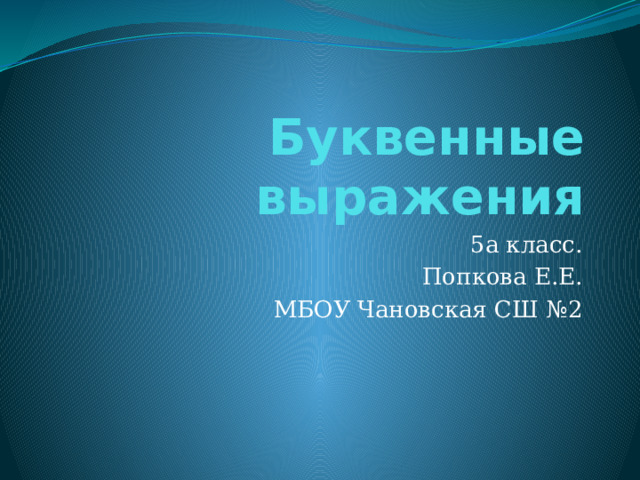 Буквенные выражения

5а класс.
Попкова Е.Е.
МБОУ Чановская СШ №2